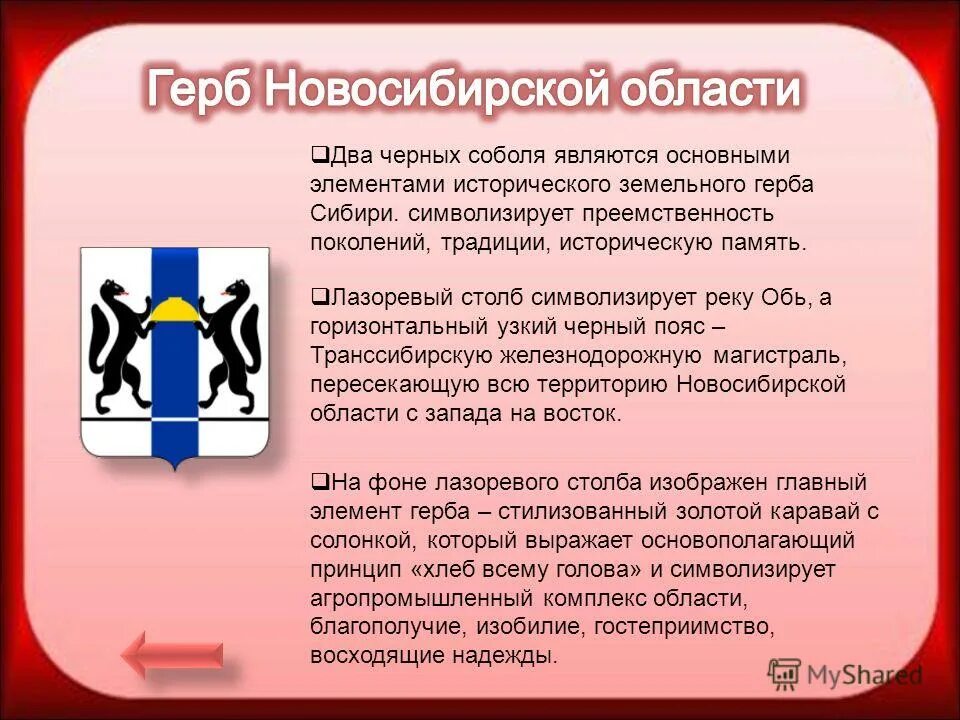 Герб Новосибирской области

❑Два черных соболя являются основными элементами исторического земельного герба Сибири. символизирует преемственность поколений, традиции, историческую память.

❑Лазоревый столб символизирует реку Обь, а горизонтальный узкий черный пояс – Транссибирскую железнодорожную магистраль, пересекающую всю территорию Новосибирской области с запада на восток.

❑На фоне лазоревого столба изображен главный элемент герба – стилизованный золотой каравай с солонкой, который выражает основополагающий принцип «хлеб всему голова» и символизирует агропромышленный комплекс области, благополучие, изобилие, гостеприимство, восходящие надежды.

MyShared